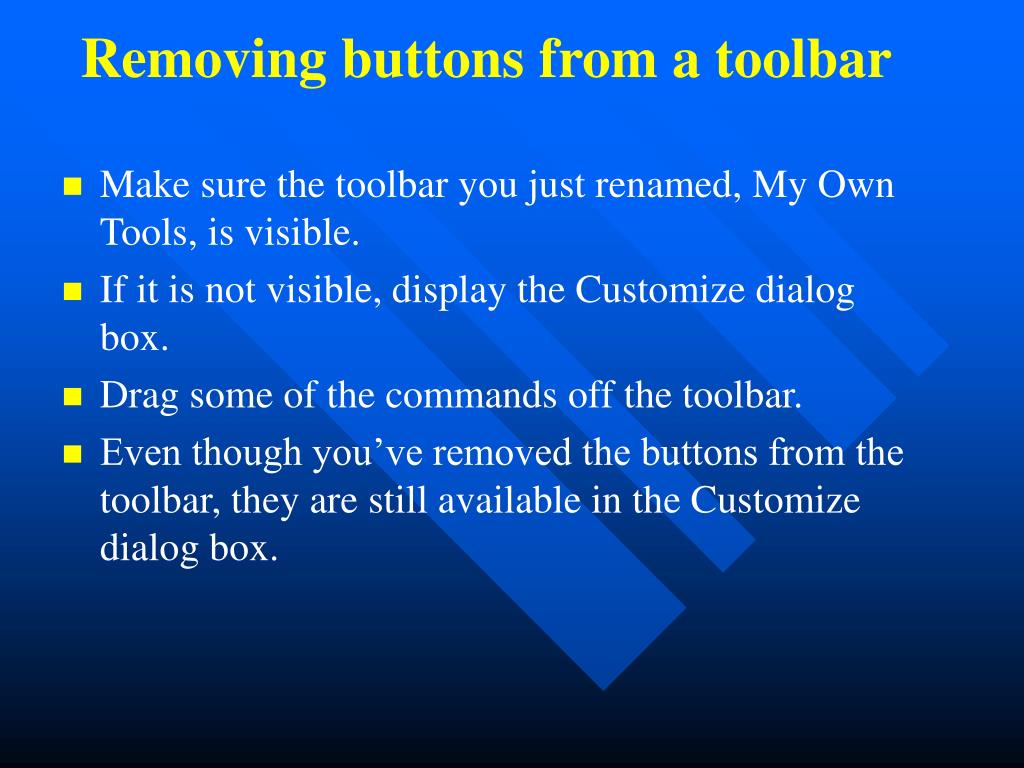 Removing buttons from a toolbar

- Make sure the toolbar you just renamed, My Own Tools, is visible.
- If it is not visible, display the Customize dialog box.
- Drag some of the commands off the toolbar.
- Even though you’ve removed the buttons from the toolbar, they are still available in the Customize dialog box.